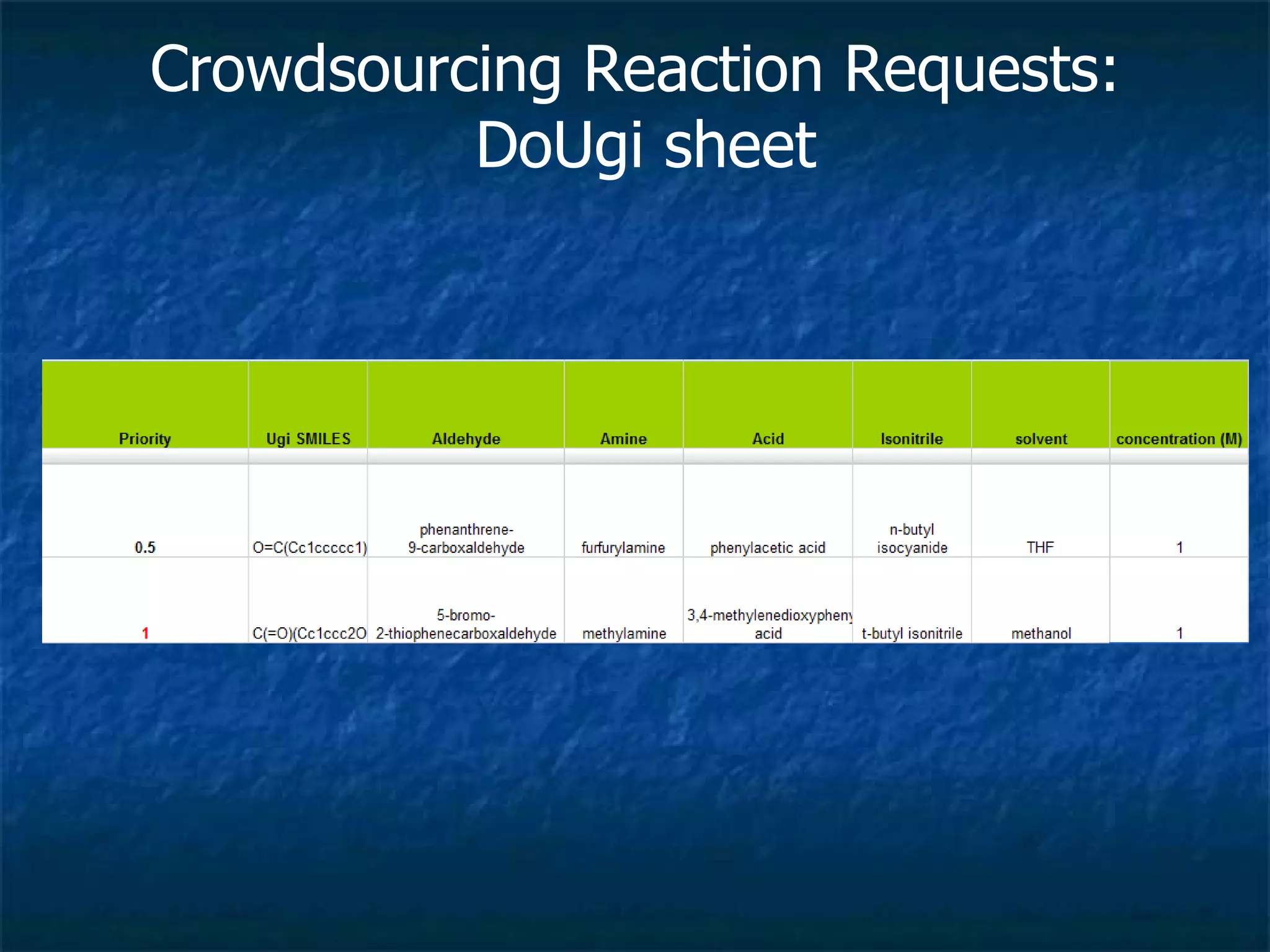 Crowdsourcing Reaction Requests: DoUgi sheet

| Priority | Ugi SMILES | Aldehyde | Amine | Acid | Isonitrile | solvent | concentration (M) |
|---|---|---|---|---|---|---|---|
| 0.5 | O=C(Cc1ccccc1) | phenanthrene-9-carboxaldehyde | furfurylamine | phenylacetic acid | n-butyl isocyanide | THF | 1 |
| 1 | C(=O)(Cc1ccc2O | 5-bromo-2-thiophenecarboxaldehyde | methylamine | 3,4-methylenedioxypheny acid | t-butyl isonitrile | methanol | 1 |